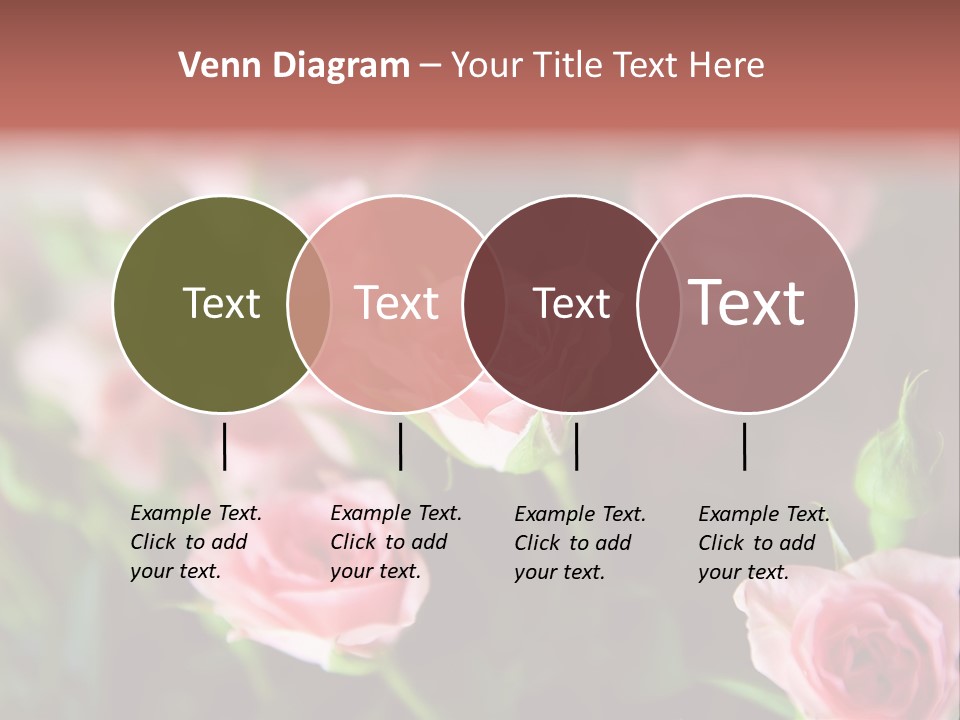 Venn Diagram – Your Title Text Here

Text

Text

Text

Text

Example Text. Click to add your text.

Example Text. Click to add your text.

Example Text. Click to add your text.

Example Text. Click to add your text.